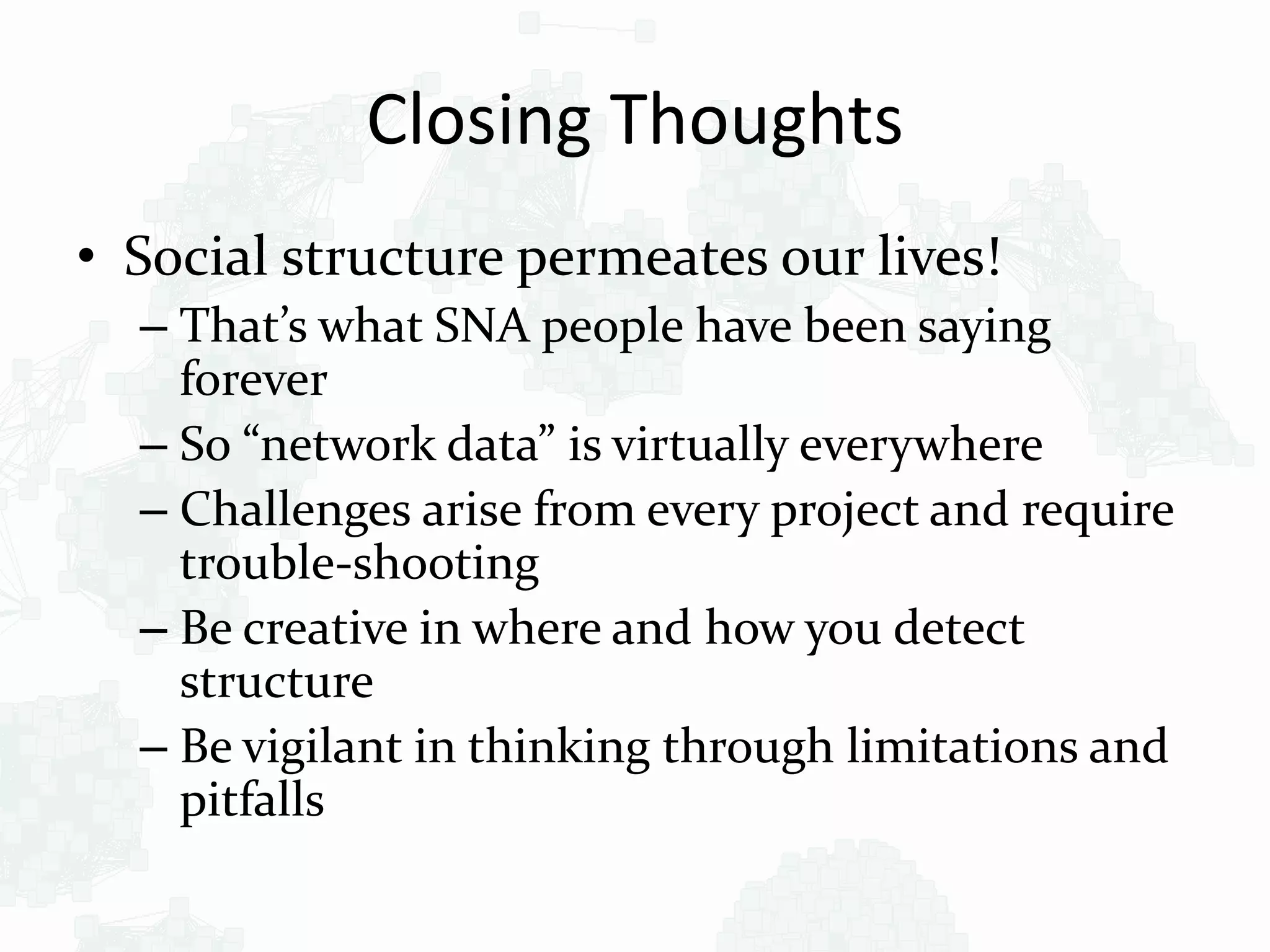 Closing Thoughts

• Social structure permeates our lives!
– That’s what SNA people have been saying forever
– So “network data” is virtually everywhere
– Challenges arise from every project and require trouble-shooting
– Be creative in where and how you detect structure
– Be vigilant in thinking through limitations and pitfalls